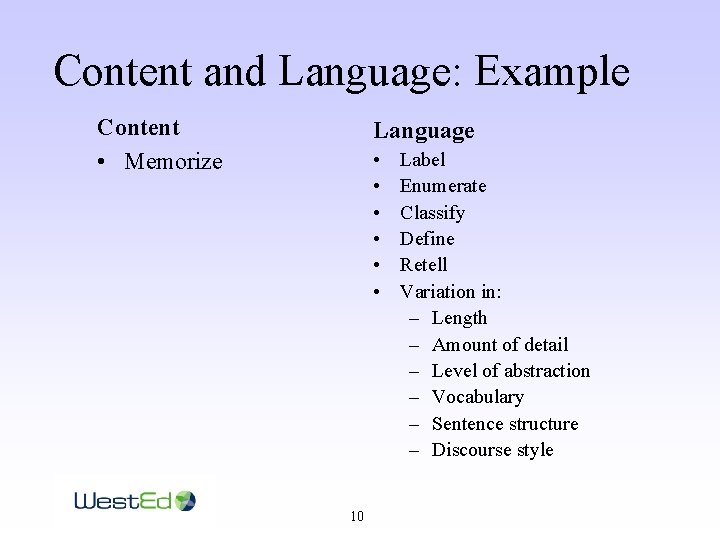 Content and Language: Example

Content
• Memorize

Language
• Label
• Enumerate
• Classify
• Define
• Retell
• Variation in:
– Length
– Amount of detail
– Level of abstraction
– Vocabulary
– Sentence structure
– Discourse style

WestEd

10